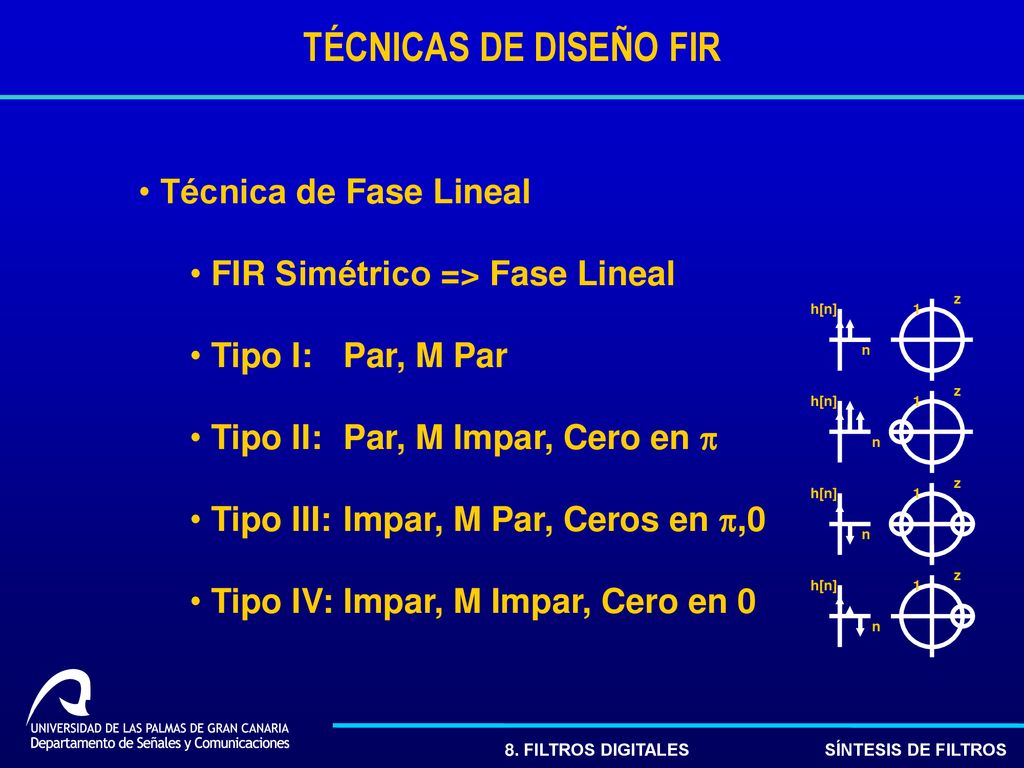 TÉCNICAS DE DISEÑO FIR

• Técnica de Fase Lineal

• FIR Simétrico => Fase Lineal

• Tipo I: Par, M Par

• Tipo II: Par, M Impar, Cero en $\pi$

• Tipo III: Impar, M Par, Ceros en $\pi$,0

• Tipo IV: Impar, M Impar, Cero en 0

h[n] n 1 z

h[n] n 1 z

h[n] n 1 z

h[n] n 1 z

UNIVERSIDAD DE LAS PALMAS DE GRAN CANARIA
Departamento de Señales y Comunicaciones

8. FILTROS DIGITALES

SÍNTESIS DE FILTROS